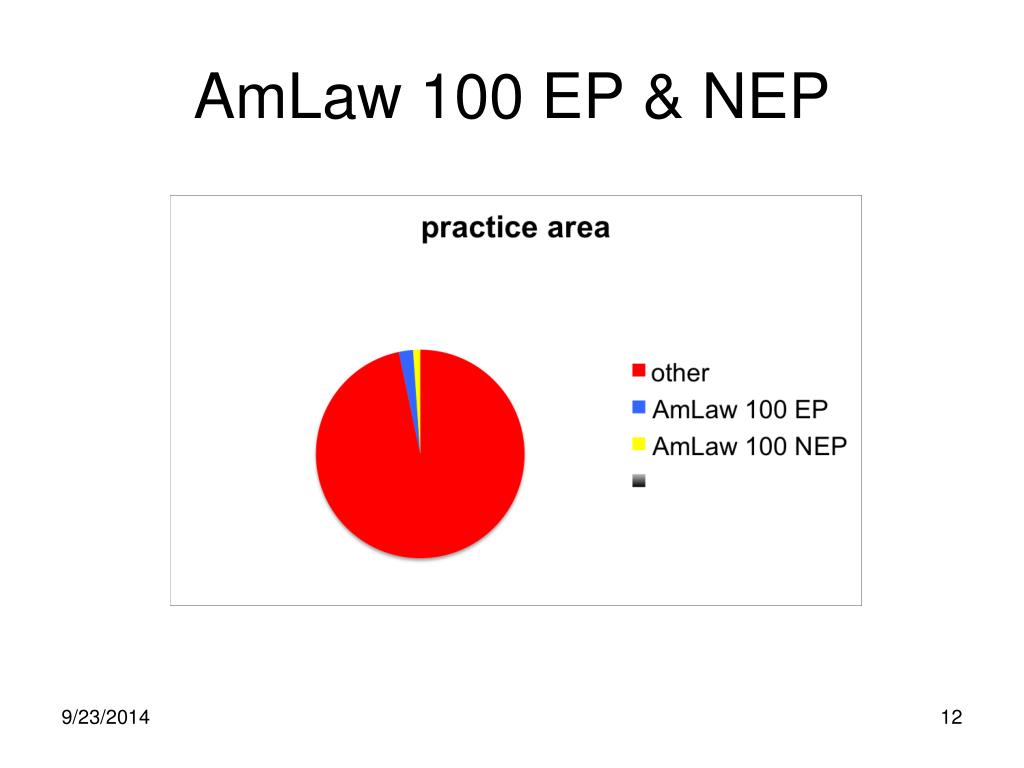 AmLaw 100 EP & NEP

practice area

other
AmLaw 100 EP
AmLaw 100 NEP

9/23/2014

12